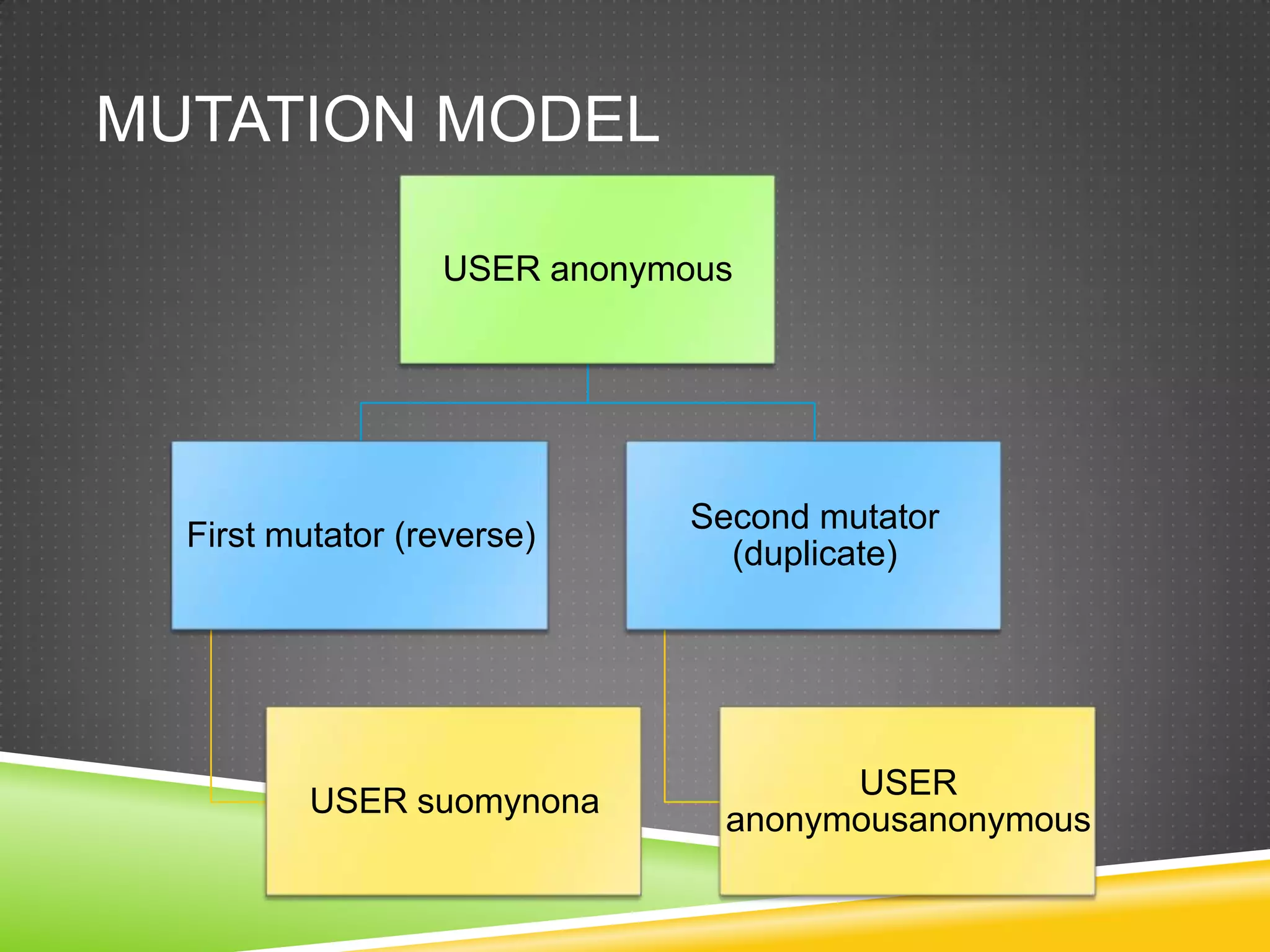 MUTATION MODEL

USER anonymous

First mutator (reverse)

Second mutator (duplicate)

USER suomynona

USER anonymousanonymous